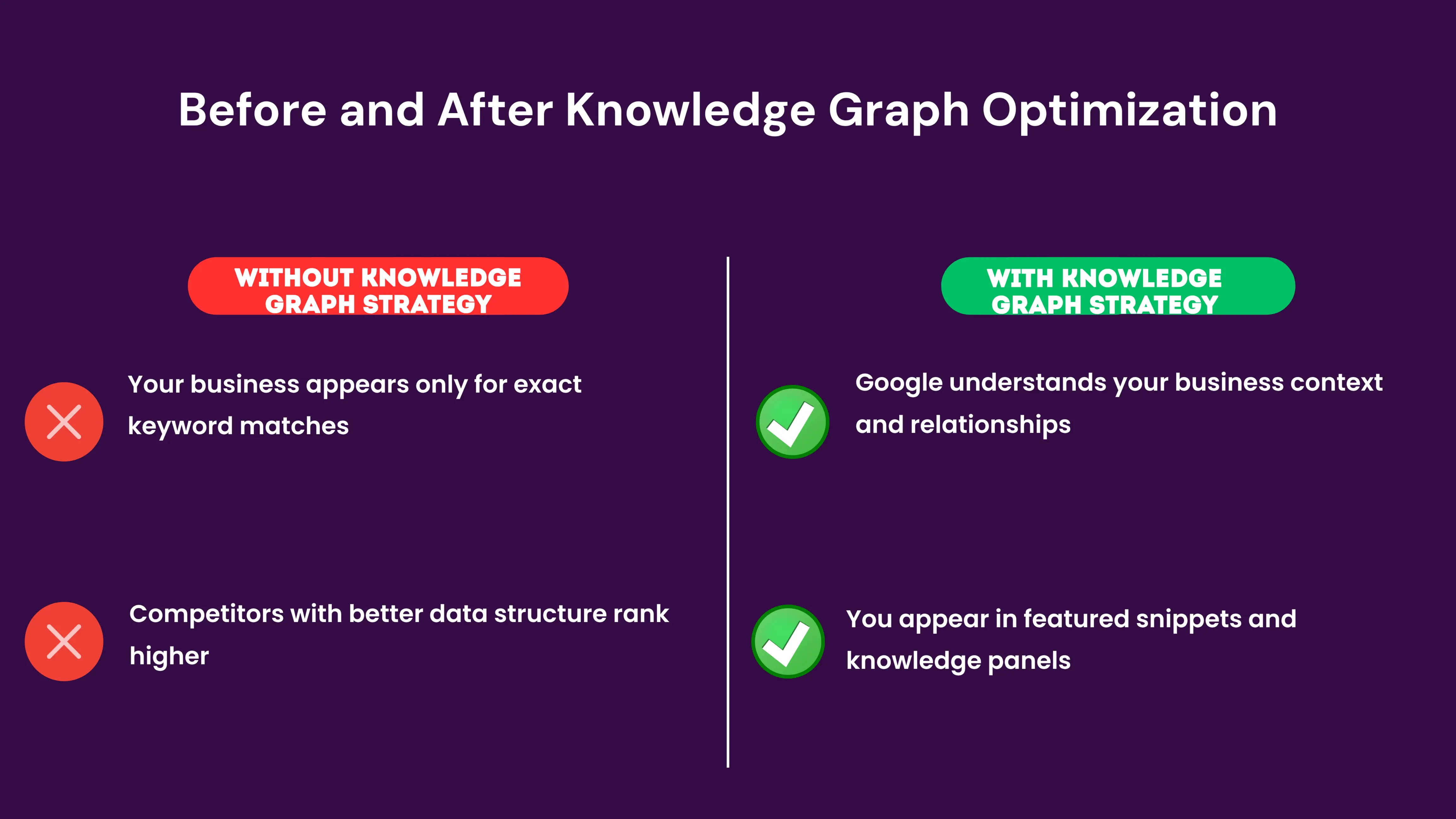 Before and After Knowledge Graph Optimization

WITHOUT KNOWLEDGE GRAPH STRATEGY

Your business appears only for exact keyword matches

Competitors with better data structure rank higher

WITH KNOWLEDGE GRAPH STRATEGY

Google understands your business context and relationships

You appear in featured snippets and knowledge panels